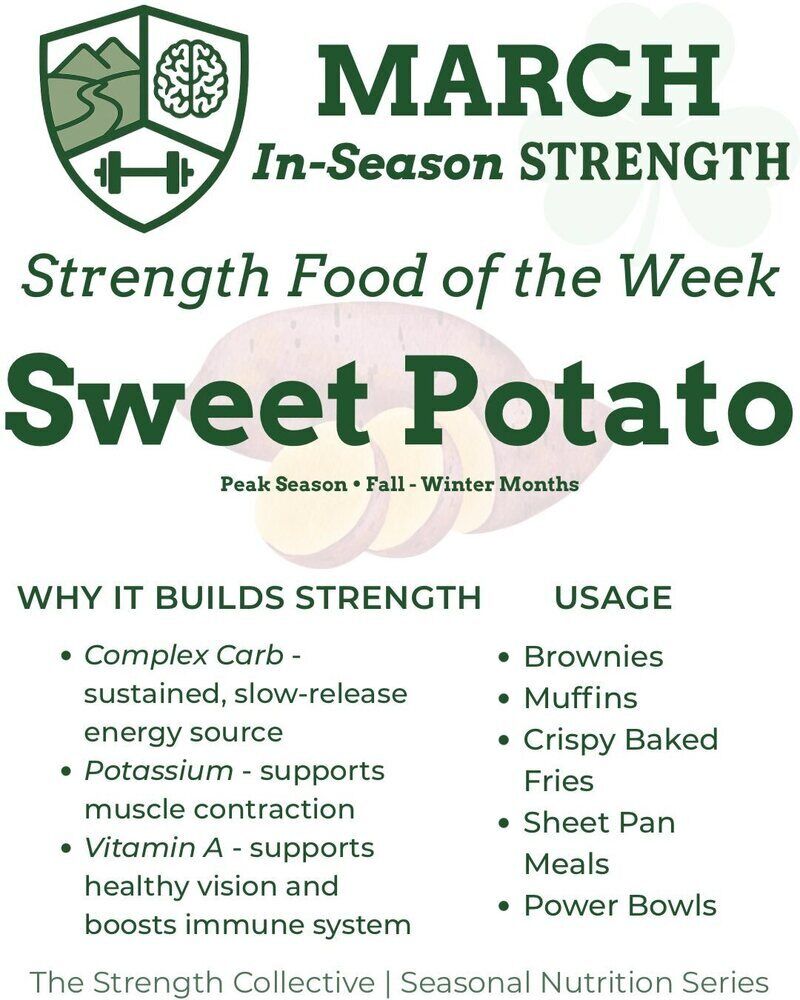 MARCH
In-Season STRENGTH

Strength Food of the Week

Sweet Potato

Peak Season • Fall - Winter Months

WHY IT BUILDS STRENGTH

• Complex Carb - sustained, slow-release energy source
• Potassium - supports muscle contraction
• Vitamin A - supports healthy vision and boosts immune system

USAGE

• Brownies
• Muffins
• Crispy Baked Fries
• Sheet Pan Meals
• Power Bowls

The Strength Collective | Seasonal Nutrition Series